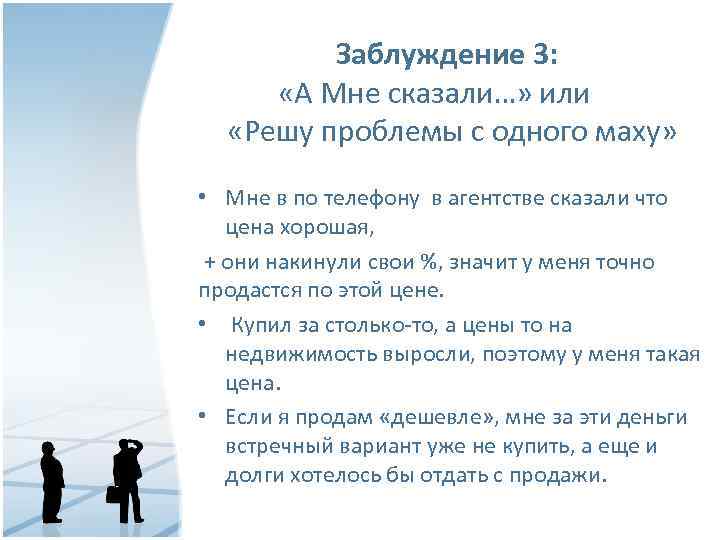 Заблуждение 3:
«А Мне сказали…» или
«Решу проблемы с одного маху»

• Мне в по телефону в агентстве сказали что цена хорошая,

+ они накинули свои %, значит у меня точно продастся по этой цене.

• Купил за столько-то, а цены то на недвижимость выросли, поэтому у меня такая цена.

• Если я продам «дешевле», мне за эти деньги встречный вариант уже не купить, а еще и долги хотелось бы отдать с продажи.